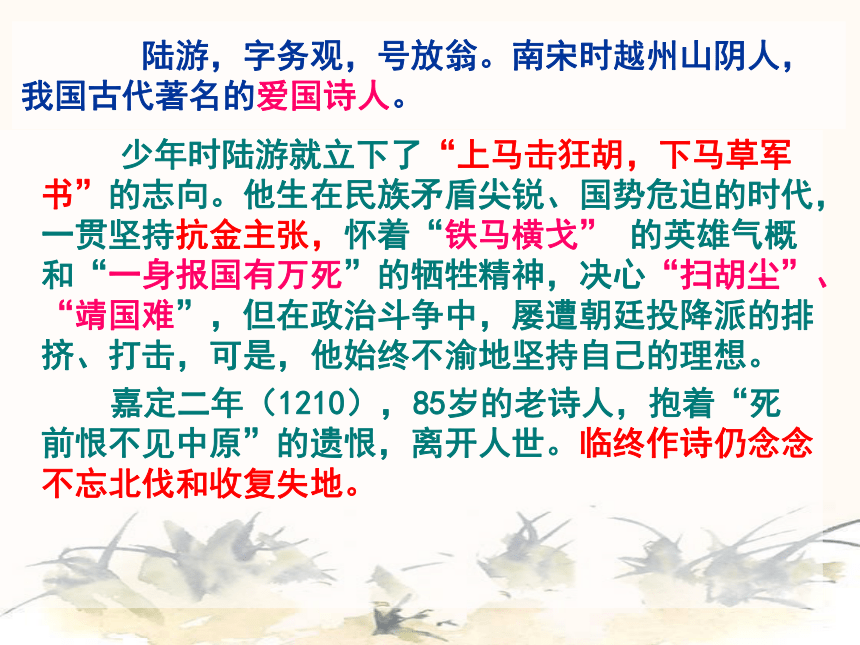 陆游，字务观，号放翁。南宋时越州山阴人，我国古代著名的爱国诗人。

少年时陆游就立下了“上马击狂胡，下马草军书”的志向。他生在民族矛盾尖锐、国势危迫的时代，一贯坚持抗金主张，怀着“铁马横戈” 的英雄气概和“一身报国有万死”的牺牲精神，决心“扫胡尘”、“靖国难”，但在政治斗争中，屡遭朝廷投降派的排挤、打击，可是，他始终不渝地坚持自己的理想。

嘉定二年（1210），85岁的老诗人，抱着“死前恨不见中原”的遗恨，离开人世。临终作诗仍念念不忘北伐和收复失地。